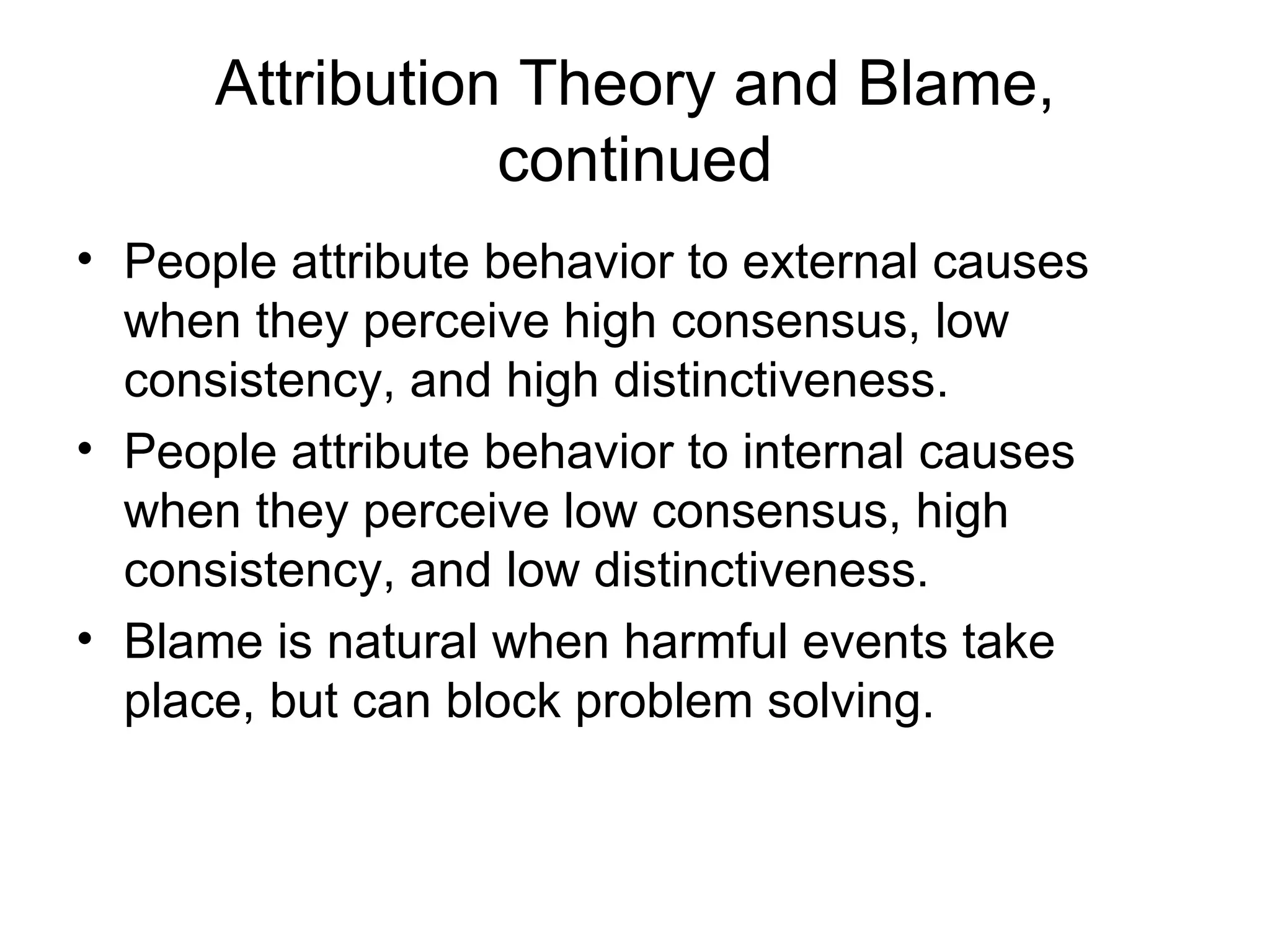 Attribution Theory and Blame, continued

• People attribute behavior to external causes when they perceive high consensus, low consistency, and high distinctiveness.
• People attribute behavior to internal causes when they perceive low consensus, high consistency, and low distinctiveness.
• Blame is natural when harmful events take place, but can block problem solving.